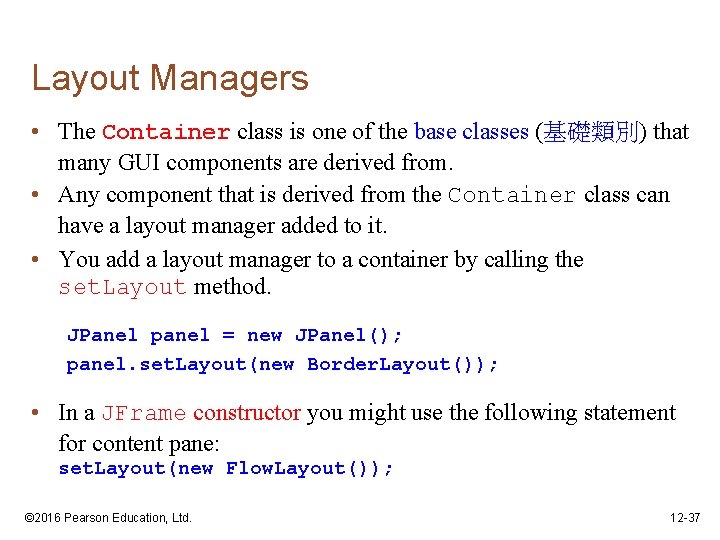 Layout Managers

• The Container class is one of the base classes (基礎類別) that many GUI components are derived from.
• Any component that is derived from the Container class can have a layout manager added to it.
• You add a layout manager to a container by calling the setLayout method.

JPanel panel = new JPanel();
panel.setLayout(new BorderLayout());

• In a JFrame constructor you might use the following statement for content pane:
setLayout(new FlowLayout());

©2016 Pearson Education, Ltd.

12-37